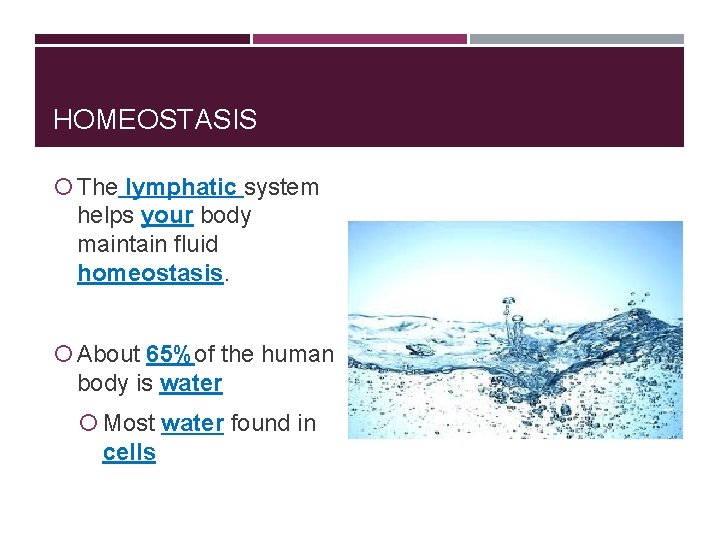 HOMEOSTASIS

The lymphatic system helps your body maintain fluid homeostasis.

About 65% of the human body is water

Most water found in cells